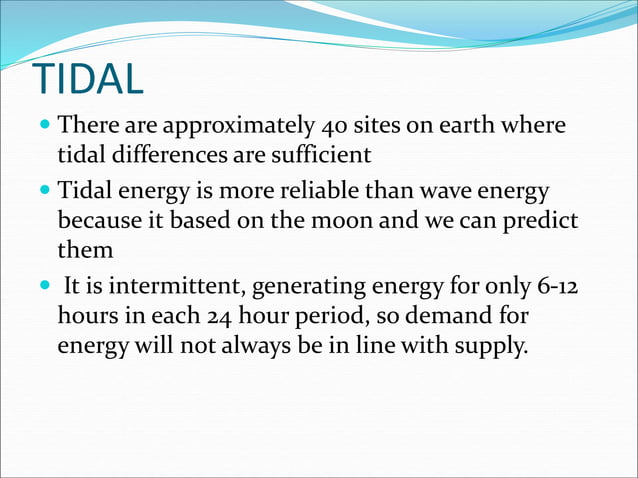 TIDAL

- There are approximately 40 sites on earth where tidal differences are sufficient
- Tidal energy is more reliable than wave energy because it based on the moon and we can predict them
- It is intermittent, generating energy for only 6-12 hours in each 24 hour period, so demand for energy will not always be in line with supply.